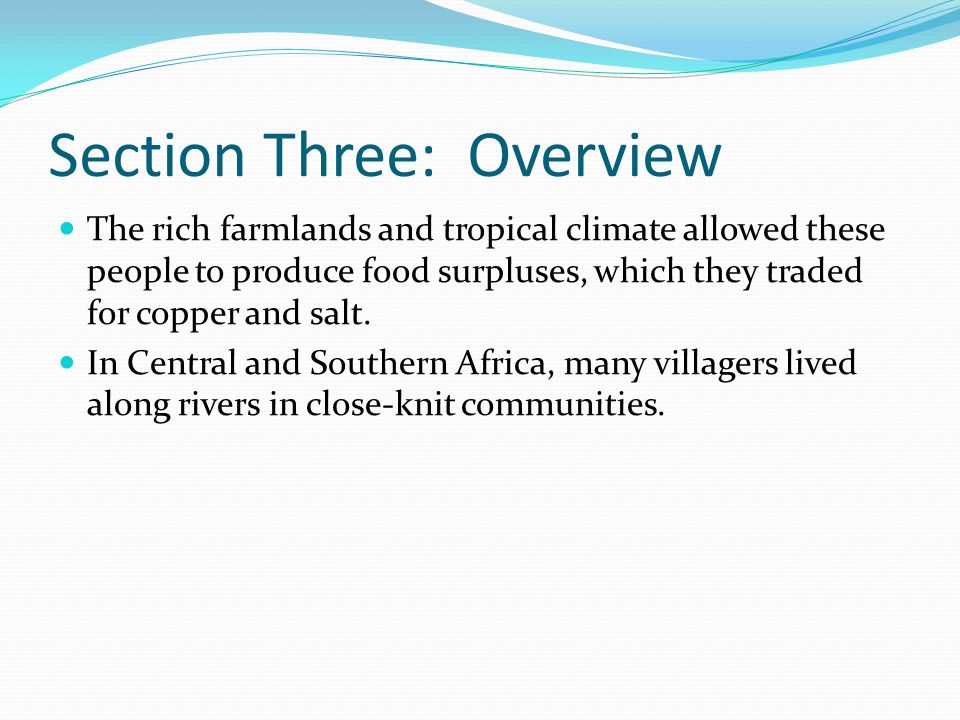 Section Three:  Overview

- The rich farmlands and tropical climate allowed these people to produce food surpluses, which they traded for copper and salt.
- In Central and Southern Africa, many villagers lived along rivers in close-knit communities.